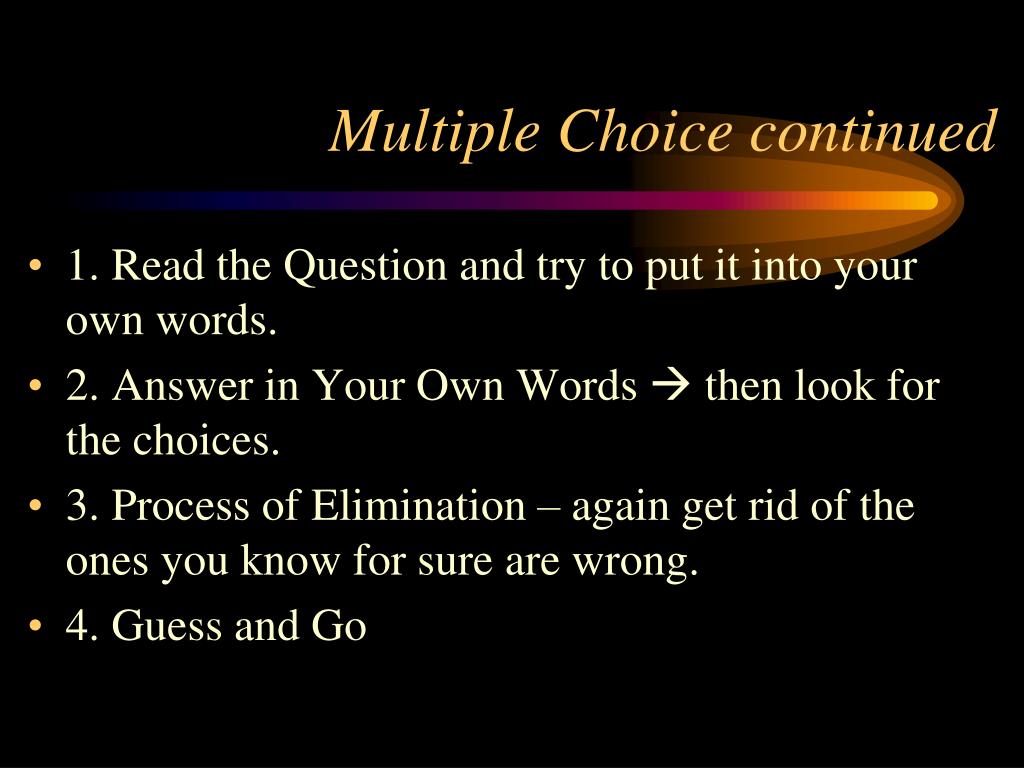 Multiple Choice continued

• 1. Read the Question and try to put it into your own words.
• 2. Answer in Your Own Words → then look for the choices.
• 3. Process of Elimination – again get rid of the ones you know for sure are wrong.
• 4. Guess and Go